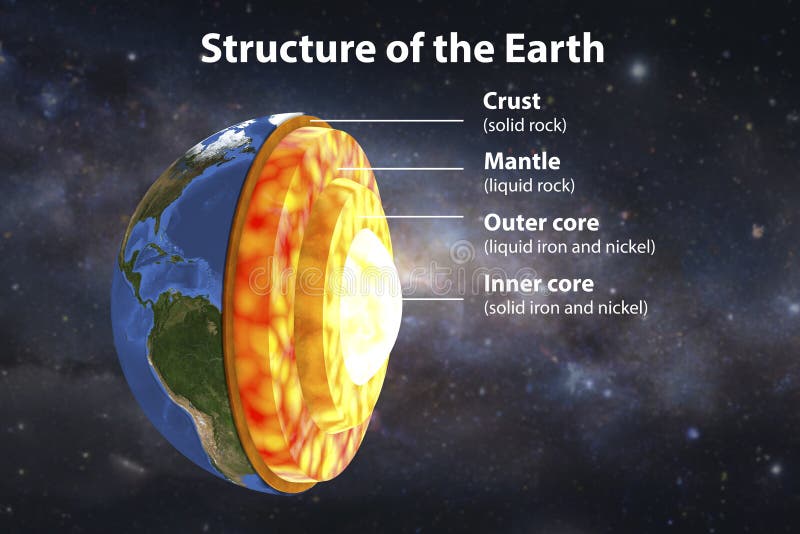 Structure of the Earth

Crust
(solid rock)

Mantle
(liquid rock)

Outer core
(liquid iron and nickel)

Inner core
(solid iron and nickel)

dreamstime